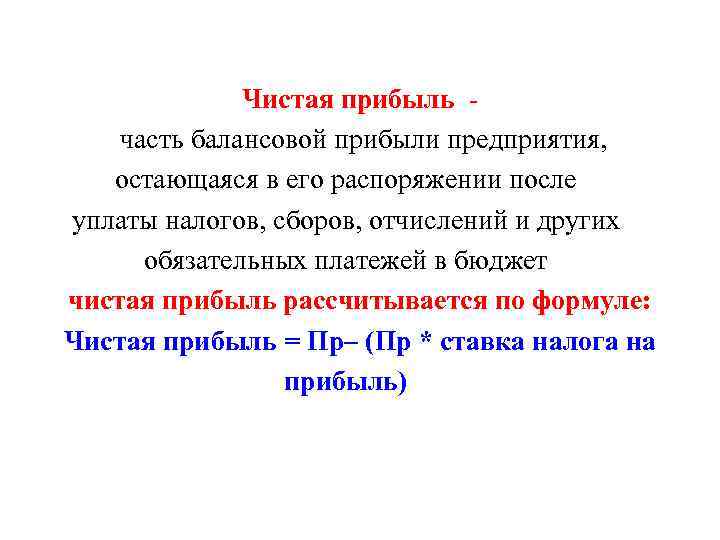 Чистая прибыль -
часть балансовой прибыли предприятия, остающаяся в его распоряжении после уплаты налогов, сборов, отчислений и других обязательных платежей в бюджет

чистая прибыль рассчитывается по формуле:

Чистая прибыль = Пр– (Пр * ставка налога на прибыль)